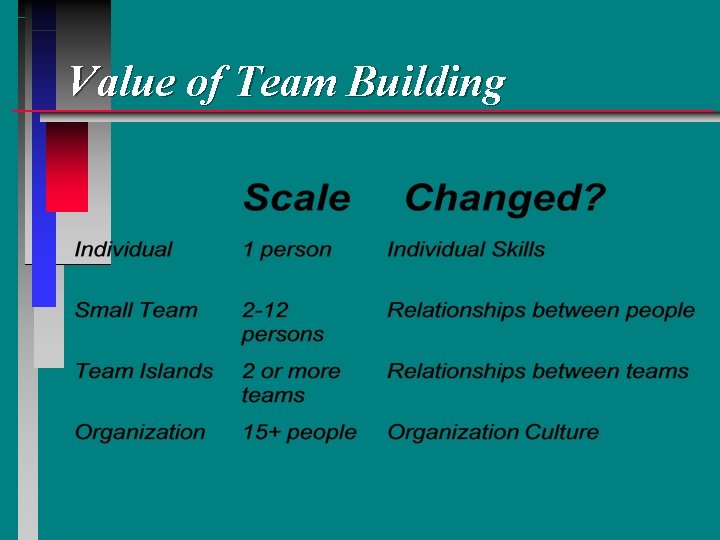 Value of Team Building

|  | Scale | Changed? |
|---|---|---|
| Individual | 1 person | Individual Skills |
| Small Team | 2-12 persons | Relationships between people |
| Team Islands | 2 or more teams | Relationships between teams |
| Organization | 15+ people | Organization Culture |